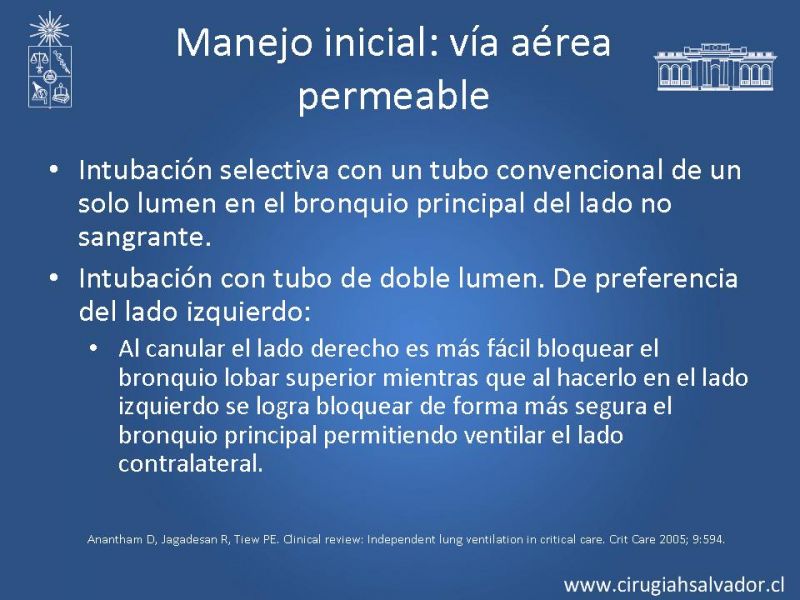 Manejo inicial: vía aérea permeable

• Intubación selectiva con un tubo convencional de un solo lumen en el bronquio principal del lado no sangrante.

• Intubación con tubo de doble lumen. De preferencia del lado izquierdo:

• Al canular el lado derecho es más fácil bloquear el bronquio lobar superior mientras que al hacerlo en el lado izquierdo se logra bloquear de forma más segura el bronquio principal permitiendo ventilar el lado contralateral.

Anantham D, Jagadesan R, Tiew PE. Clinical review: Independent lung ventilation in critical care. Crit Care 2005; 9:594.

www.cirugiahsalvador.cl